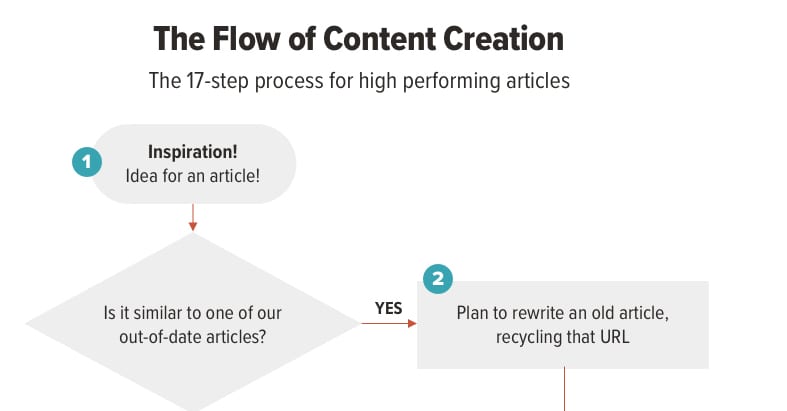 The Flow of Content Creation

The 17-step process for high performing articles

1

Inspiration!
Idea for an article!

Is it similar to one of our out-of-date articles?

YES

2

Plan to rewrite an old article, recycling that URL